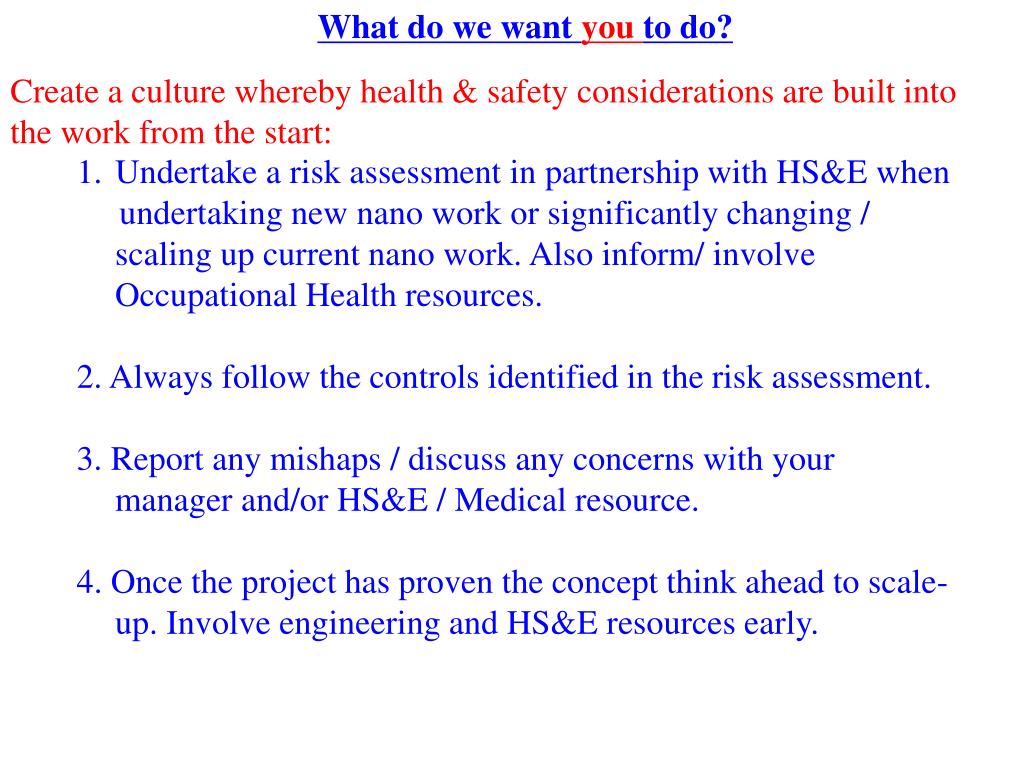 What do we want you to do?

Create a culture whereby health & safety considerations are built into the work from the start:

1. Undertake a risk assessment in partnership with HS&E when undertaking new nano work or significantly changing / scaling up current nano work. Also inform/ involve Occupational Health resources.

2. Always follow the controls identified in the risk assessment.

3. Report any mishaps / discuss any concerns with your manager and/or HS&E / Medical resource.

4. Once the project has proven the concept think ahead to scale-up. Involve engineering and HS&E resources early.